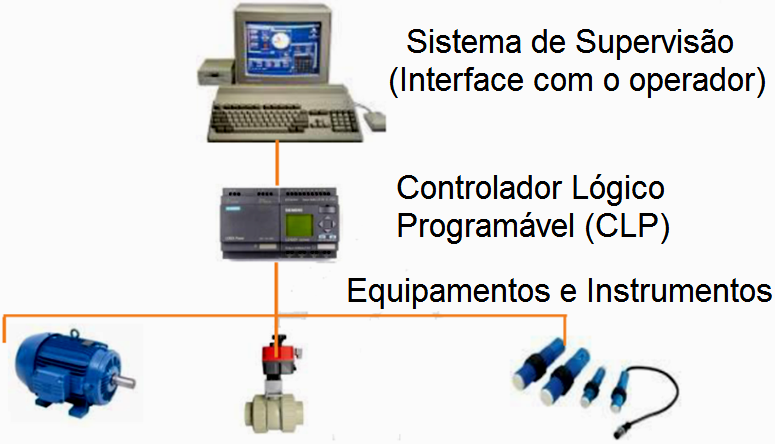 Sistema de Supervisão
(Interface com o operador)

Controlador Lógico
Programável (CLP)

Equipamentos e Instrumentos